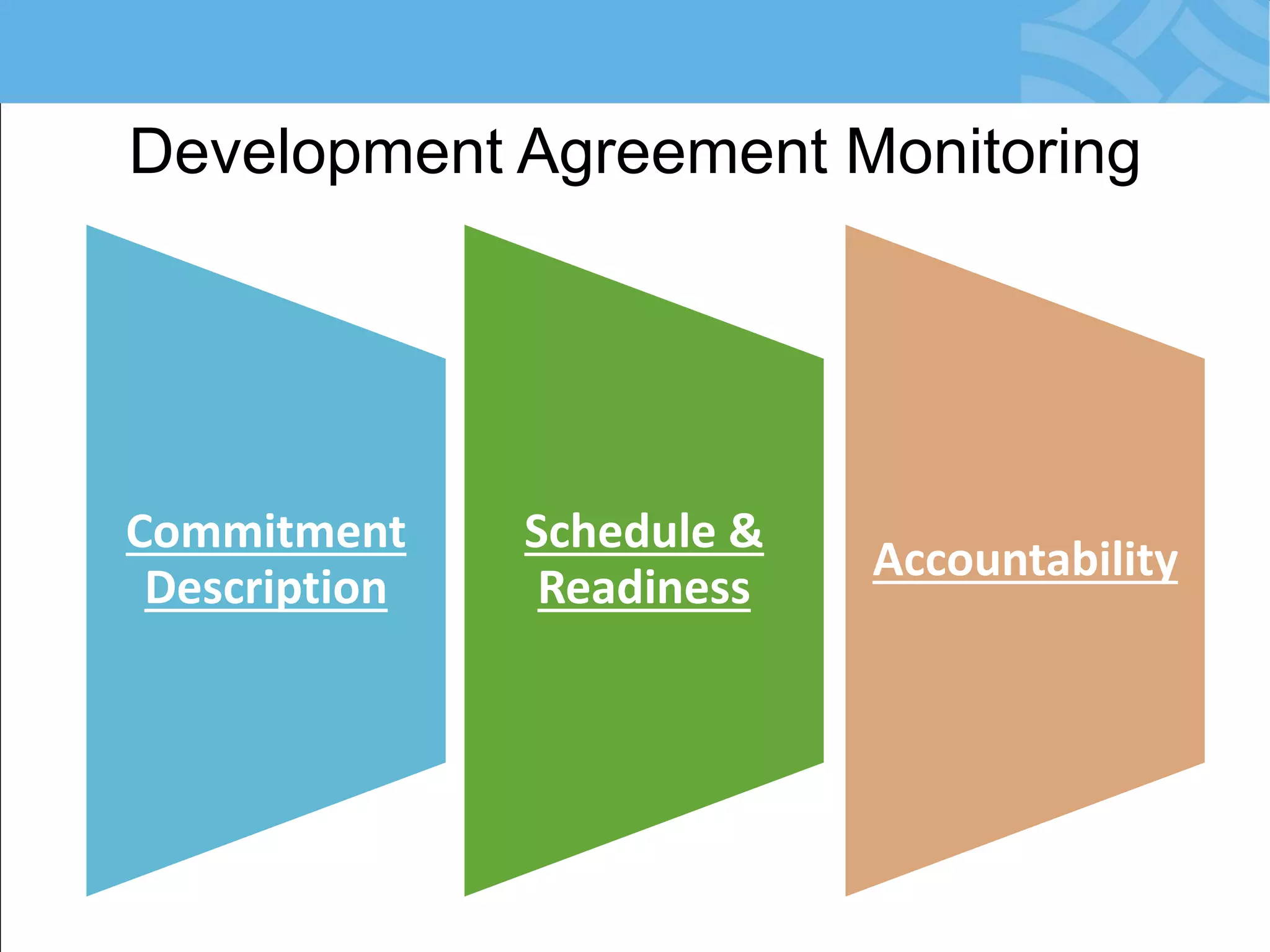 Development Agreement Monitoring

Commitment Description

Schedule & Readiness

Accountability